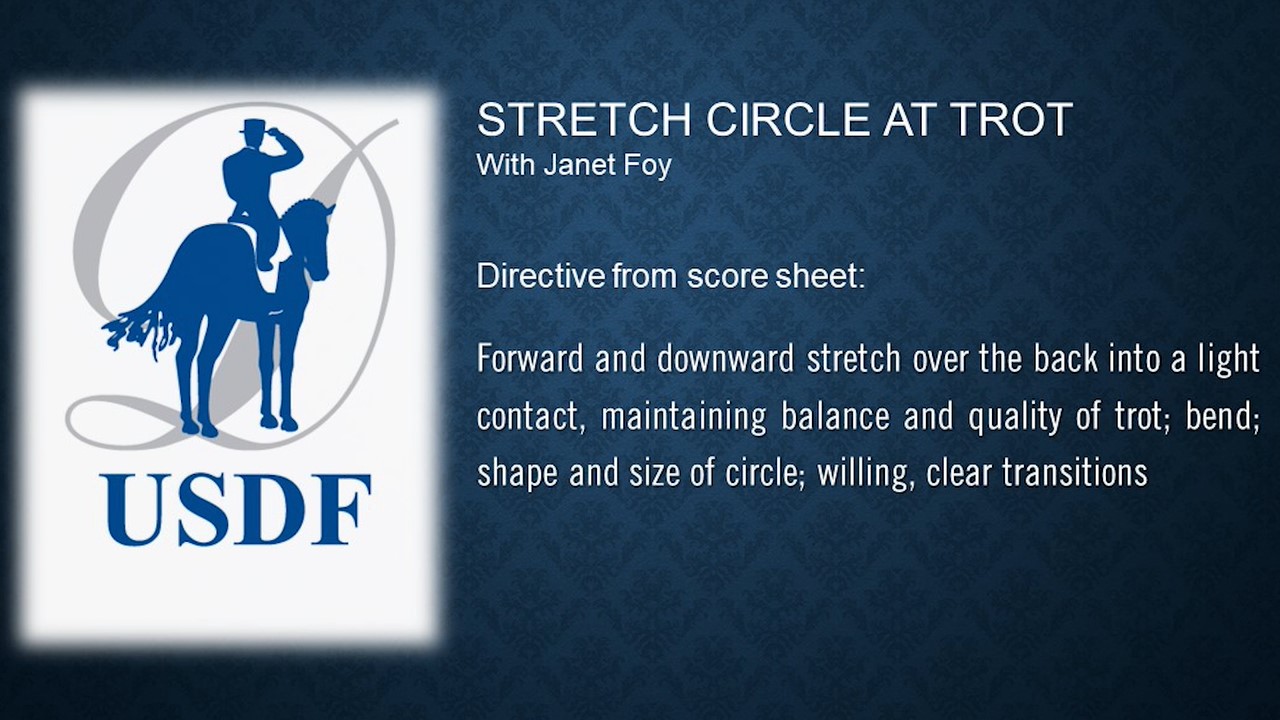 USDF

STRETCH CIRCLE AT TROT
With Janet Foy

Directive from score sheet:

Forward and downward stretch over the back into a light contact, maintaining balance and quality of trot; bend; shape and size of circle; willing, clear transitions